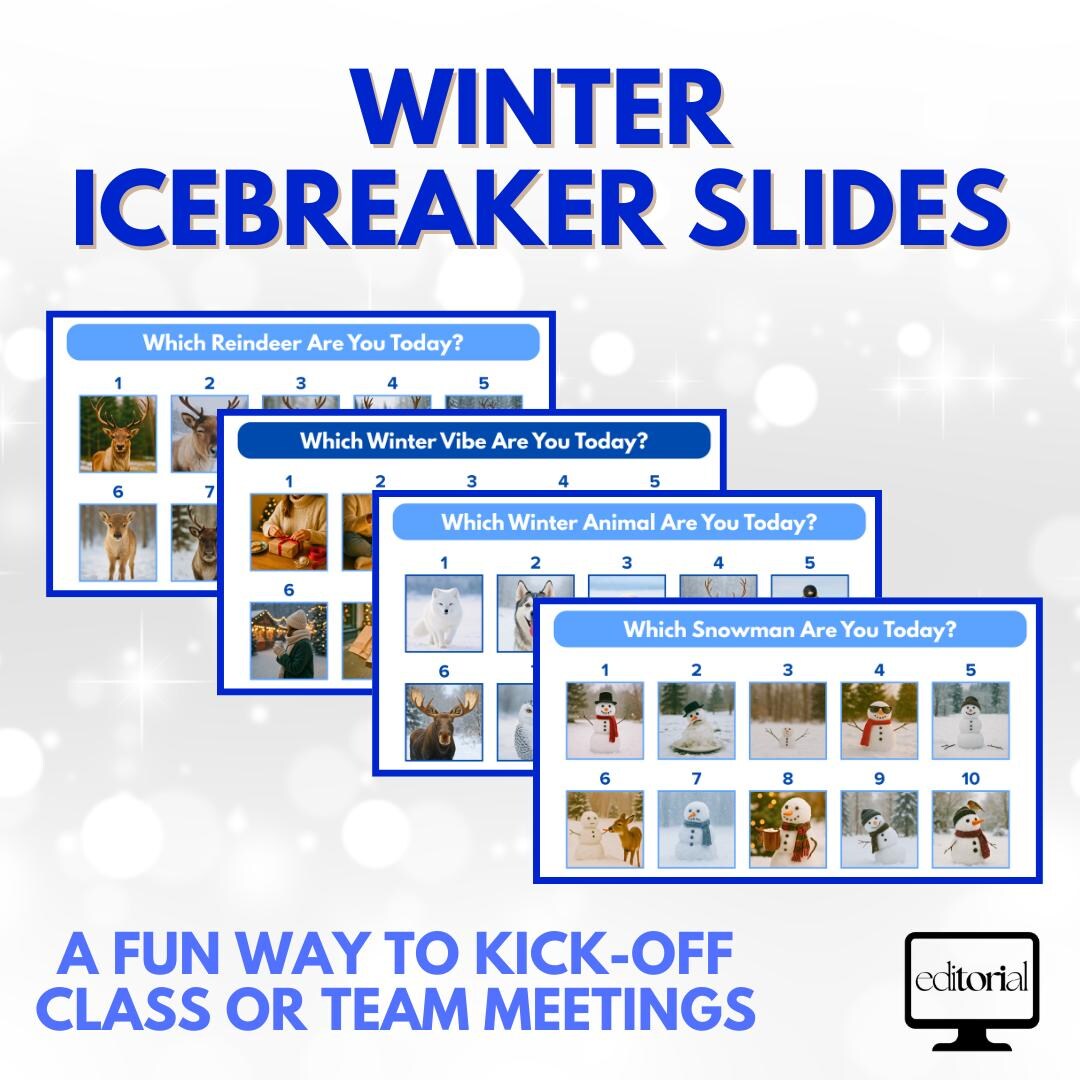 WINTER ICEBREAKER SLIDES

Which Reindeer Are You Today?

1 2 3 4 5

6 7

Which Winter Vibe Are You Today?

1 2 3 4 5

6

Which Winter Animal Are You Today?

1 2 3 4 5

6

Which Snowman Are You Today?

1 2 3 4 5

6 7 8 9 10

A FUN WAY TO KICK-OFF CLASS OR TEAM MEETINGS

editorial